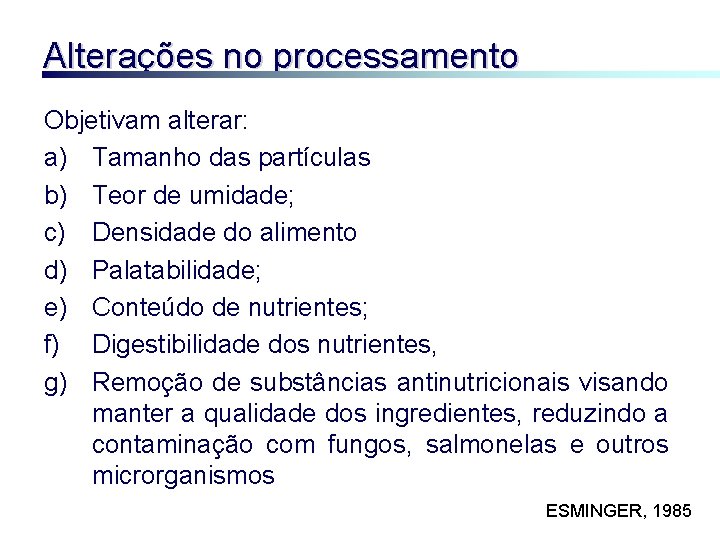 Alterações no processamento

Objetivam alterar:

a) Tamanho das partículas
b) Teor de umidade;
c) Densidade do alimento
d) Palatabilidade;
e) Conteúdo de nutrientes;
f) Digestibilidade dos nutrientes,
g) Remoção de substâncias antinutricionais visando manter a qualidade dos ingredientes, reduzindo a contaminação com fungos, salmonelas e outros microrganismos

ESMINGER, 1985